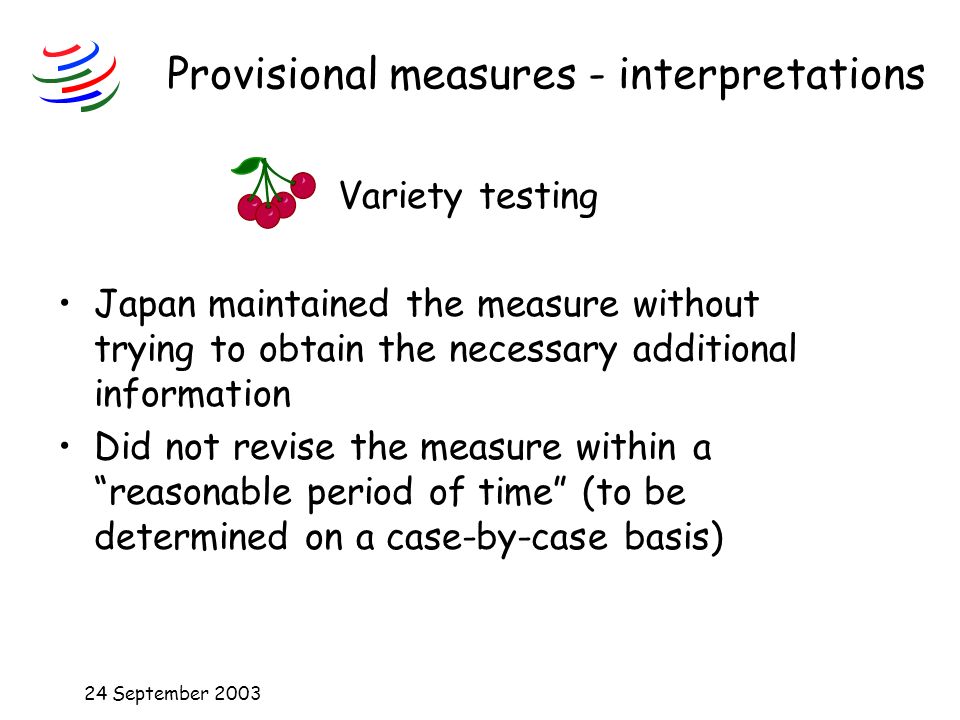 Provisional measures - interpretations

Variety testing

• Japan maintained the measure without trying to obtain the necessary additional information

• Did not revise the measure within a “reasonable period of time” (to be determined on a case-by-case basis)

24 September 2003